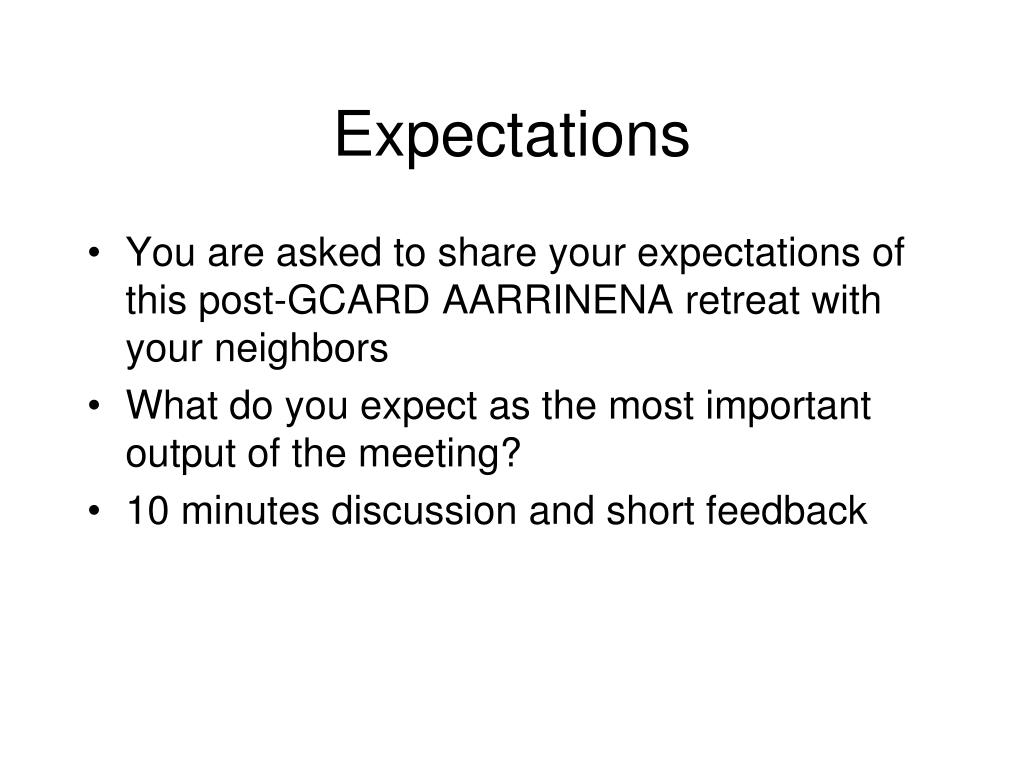 Expectations

• You are asked to share your expectations of this post-GCARD AARRINENA retreat with your neighbors
• What do you expect as the most important output of the meeting?
• 10 minutes discussion and short feedback